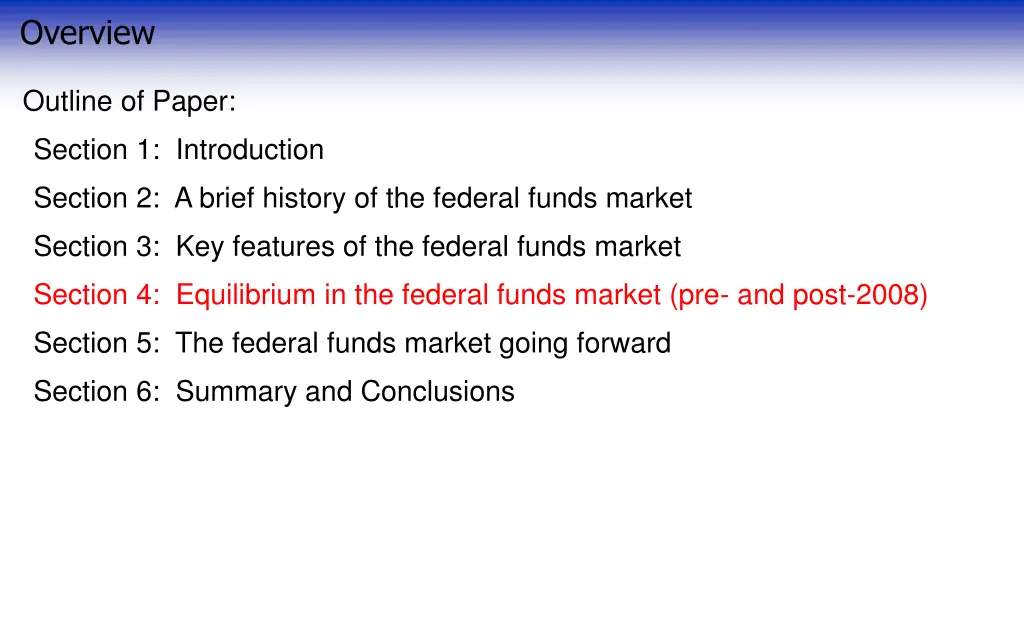 Overview

Outline of Paper:

Section 1: Introduction

Section 2: A brief history of the federal funds market

Section 3: Key features of the federal funds market

Section 4: Equilibrium in the federal funds market (pre- and post-2008)

Section 5: The federal funds market going forward

Section 6: Summary and Conclusions